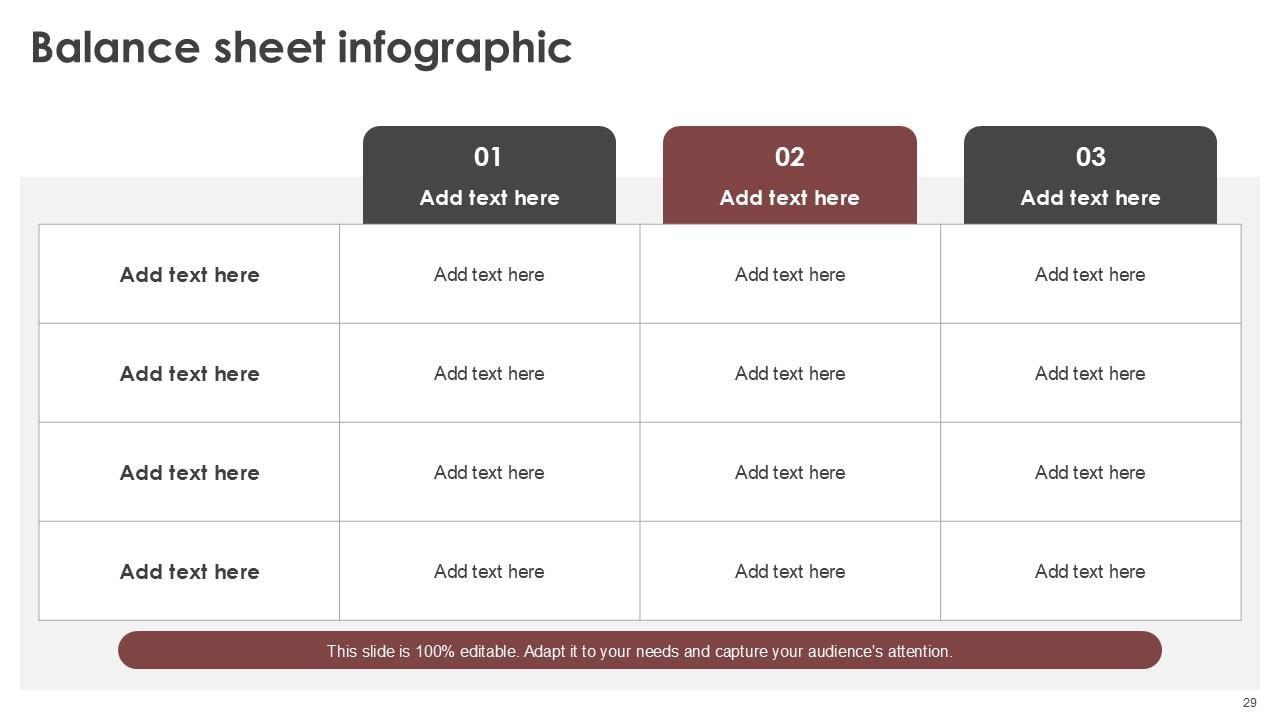 Balance sheet infographic

| | 01 Add text here | 02 Add text here | 03 Add text here |
|---|---|---|---|
| Add text here | Add text here | Add text here | Add text here |
| Add text here | Add text here | Add text here | Add text here |
| Add text here | Add text here | Add text here | Add text here |
| Add text here | Add text here | Add text here | Add text here |

This slide is 100% editable. Adapt it to your needs and capture your audience's attention.

29